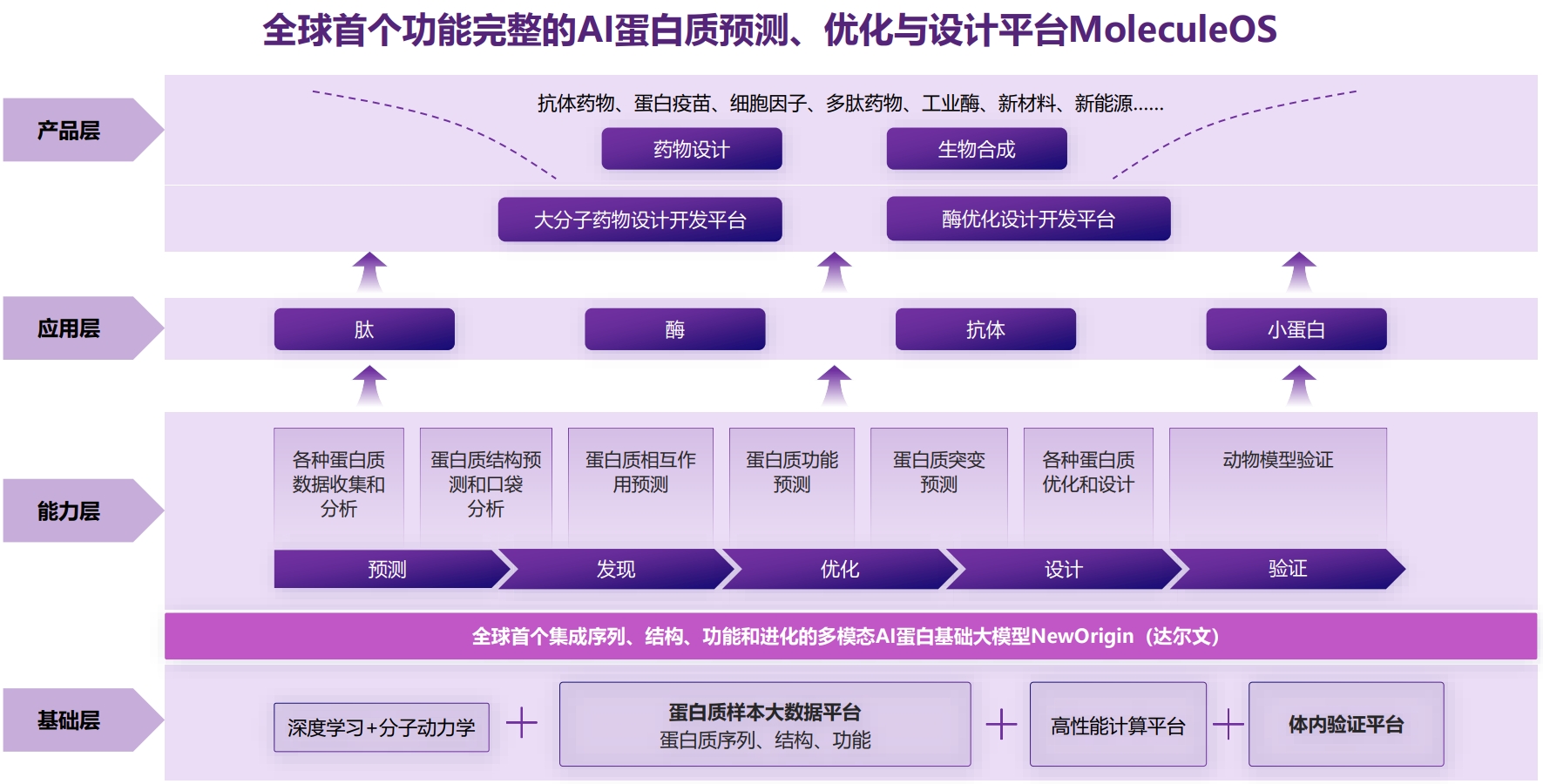 全球首个功能完整的AI蛋白质预测、优化与设计平台MoleculeOS

产品层

抗体药物、蛋白疫苗、细胞因子、多肽药物、工业酶、新材料、新能源......

药物设计

生物合成

大分子药物设计开发平台

酶优化设计开发平台

应用层

肽

酶

抗体

小蛋白

能力层

各种蛋白质数据收集和分析

蛋白质结构预测和口袋分析

蛋白质相互作用预测

蛋白质功能预测

蛋白质突变预测

各种蛋白质优化和设计

动物模型验证

预测

发现

优化

设计

验证

全球首个集成序列、结构、功能和进化的多模态AI蛋白基础大模型NewOrigin（达尔文）

基础层

深度学习+分子动力学

+

蛋白质样本大数据平台
蛋白质序列、结构、功能

+

高性能计算平台

+

体内验证平台